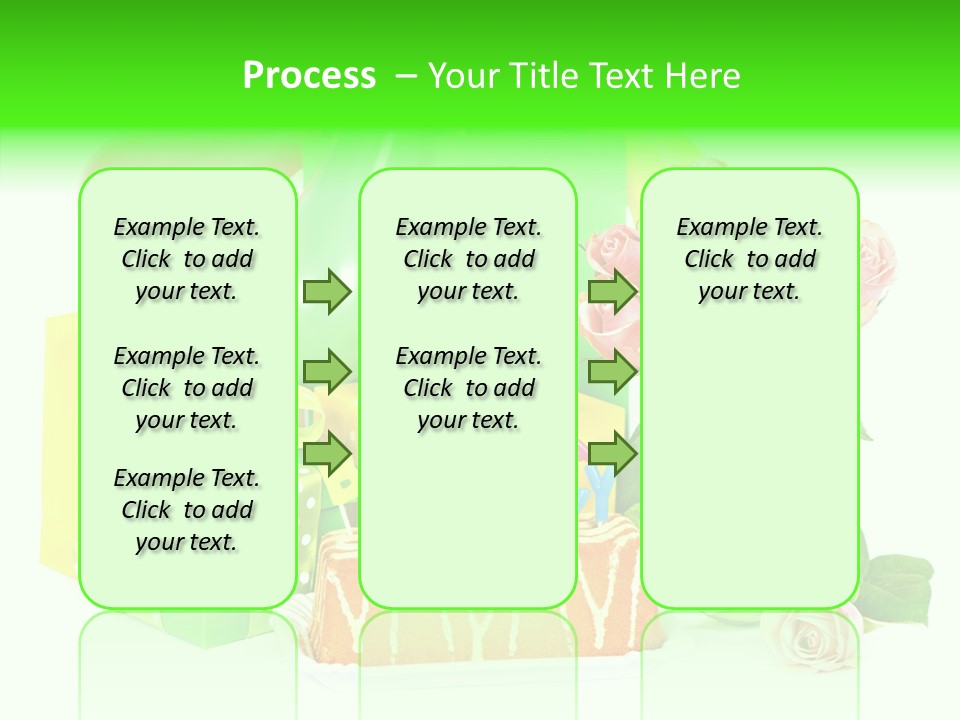 Process – Your Title Text Here

Example Text. Click to add your text.

Example Text. Click to add your text.

Example Text. Click to add your text.

Example Text. Click to add your text.

Example Text. Click to add your text.

Example Text. Click to add your text.